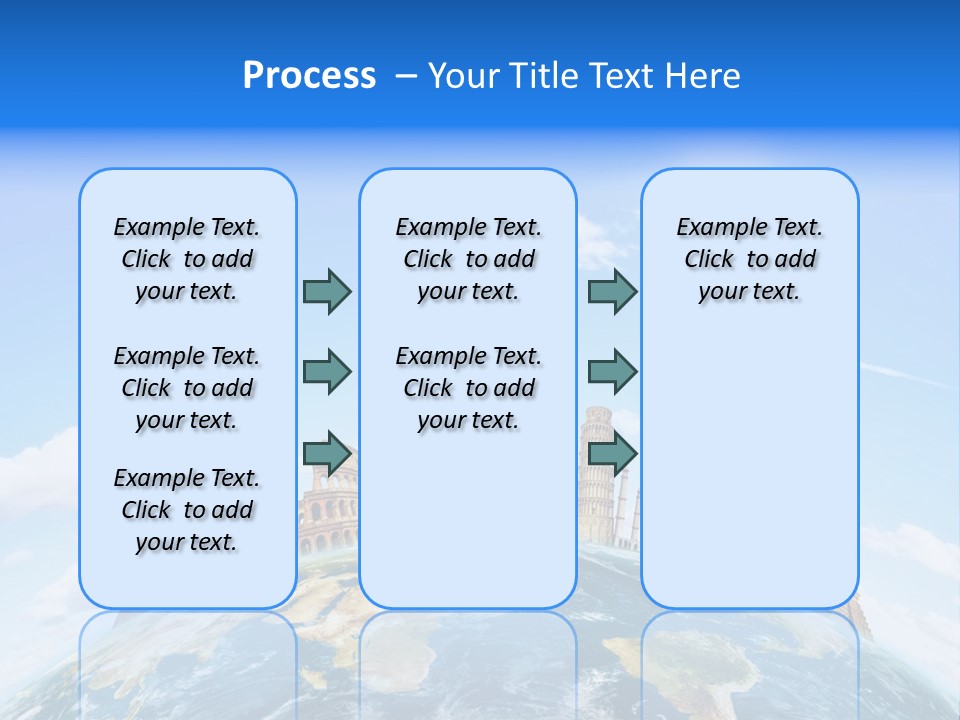 Process – Your Title Text Here

Example Text. Click to add your text.

Example Text. Click to add your text.

Example Text. Click to add your text.

Example Text. Click to add your text.

Example Text. Click to add your text.

Example Text. Click to add your text.